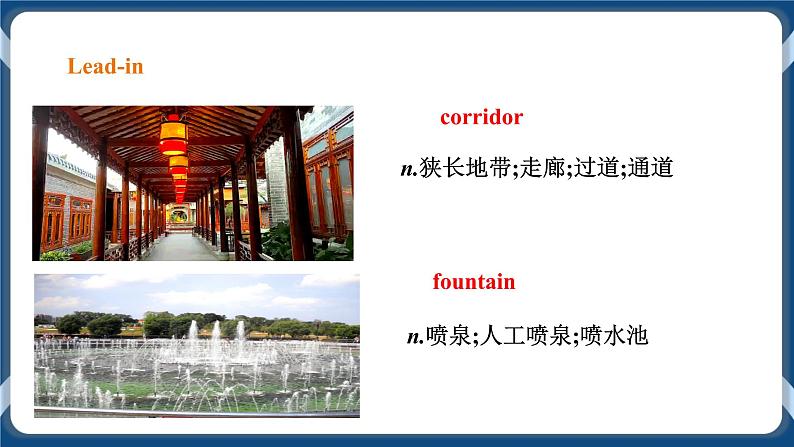 Lead-in

corridor

n.狭长地带;走廊;过道;通道

fountain

n.喷泉;人工喷泉;喷水池